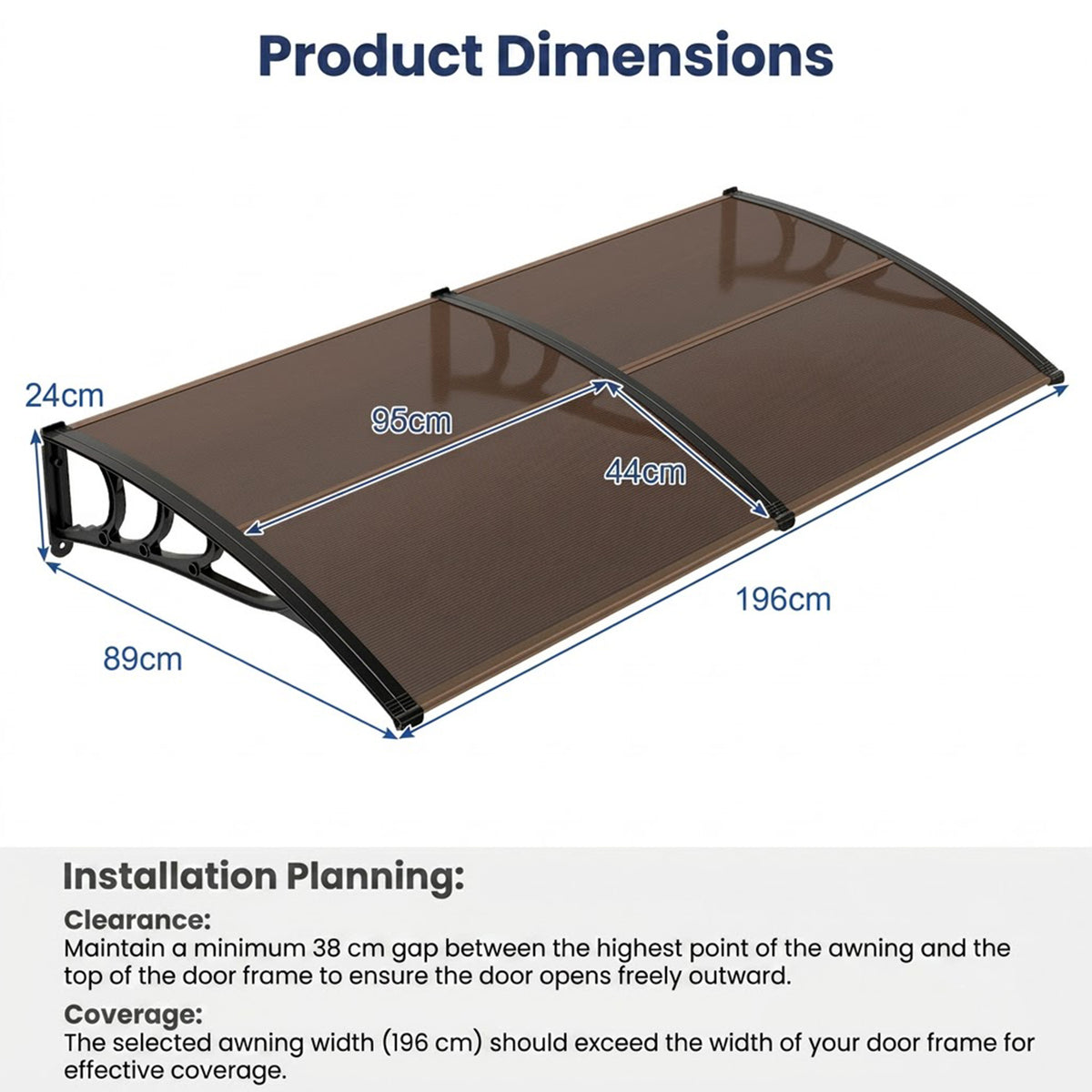 Product Dimensions

24cm

95cm

44cm

196cm

89cm

Installation Planning:

Clearance:
Maintain a minimum 38 cm gap between the highest point of the awning and the top of the door frame to ensure the door opens freely outward.

Coverage:
The selected awning width (196 cm) should exceed the width of your door frame for effective coverage.